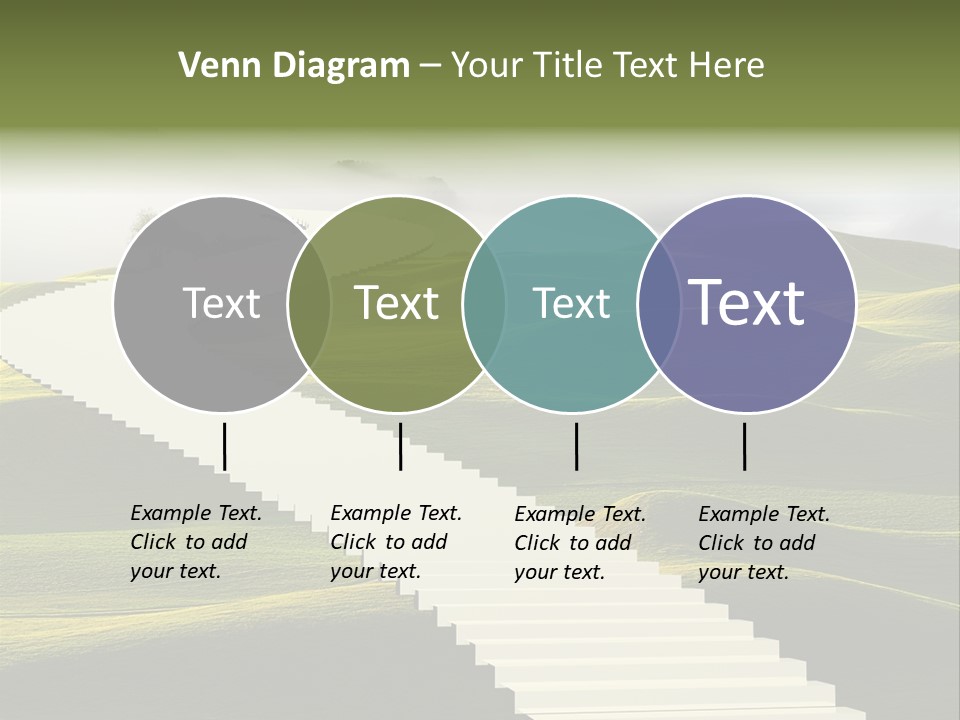 Venn Diagram – Your Title Text Here

Text

Text

Text

Text

Example Text. Click to add your text.

Example Text. Click to add your text.

Example Text. Click to add your text.

Example Text. Click to add your text.